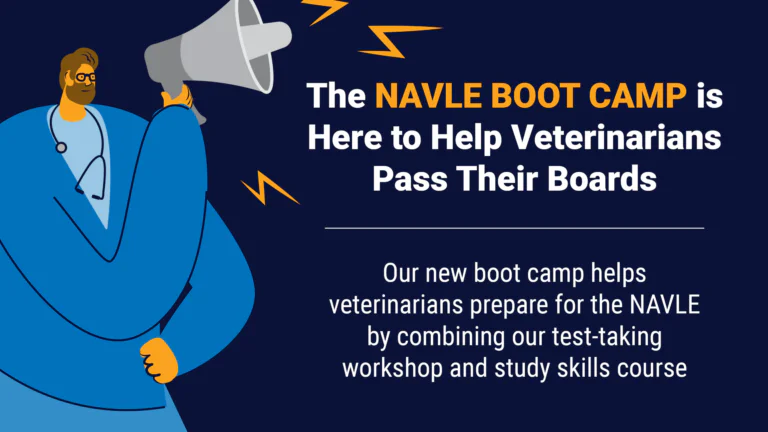 The NAVLE BOOT CAMP is Here to Help Veterinarians Pass Their Boards

Our new boot camp helps veterinarians prepare for the NAVLE by combining our test-taking workshop and study skills course